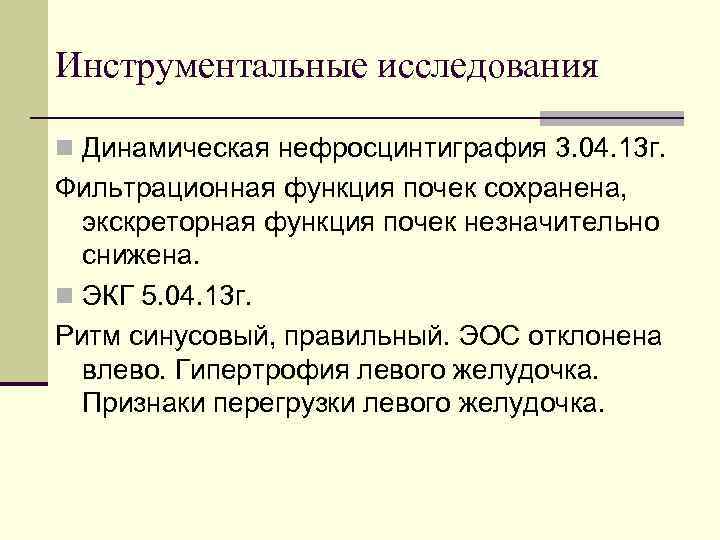 Инструментальные исследования

Динамическая нефросцинтиграфия 3.04.13г.

Фильтрационная функция почек сохранена, экскреторная функция почек незначительно снижена.

ЭКГ 5.04.13г.

Ритм синусовый, правильный. ЭОС отклонена влево. Гипертрофия левого желудочка. Признаки перегрузки левого желудочка.